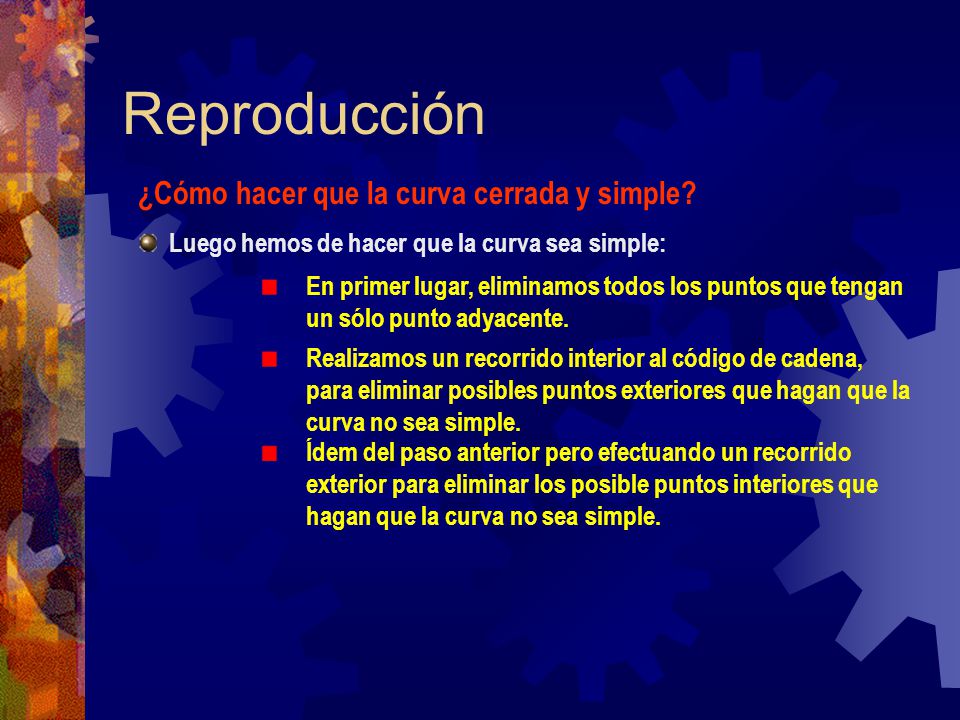 Reproducción

¿Cómo hacer que la curva cerrada y simple?

Luego hemos de hacer que la curva sea simple:

En primer lugar, eliminamos todos los puntos que tengan un sólo punto adyacente.

Realizamos un recorrido interior al código de cadena, para eliminar posibles puntos exteriores que hagan que la curva no sea simple.

Ídem del paso anterior pero efectuando un recorrido exterior para eliminar los posible puntos interiores que hagan que la curva no sea simple.